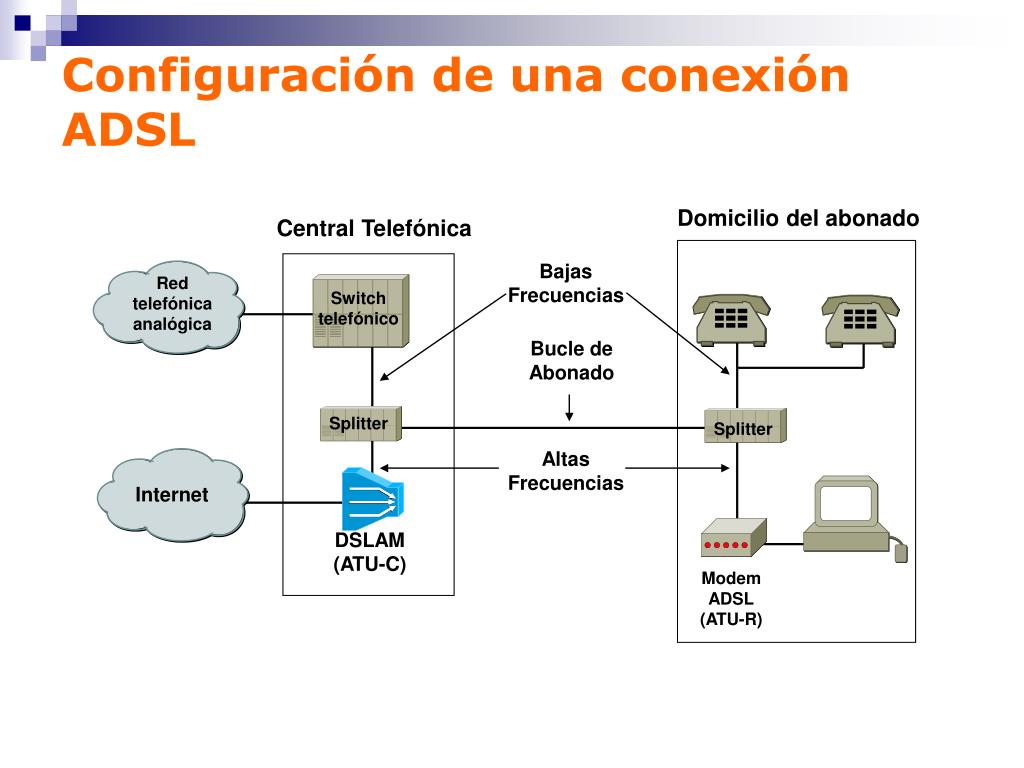 Configuración de una conexión ADSL

Central Telefónica

Domicilio del abonado

Red telefónica analógica

Switch telefónico

Bajas Frecuencias

Bucle de Abonado

Splitter

Splitter

Altas Frecuencias

Internet

DSLAM (ATU-C)

Modem ADSL (ATU-R)